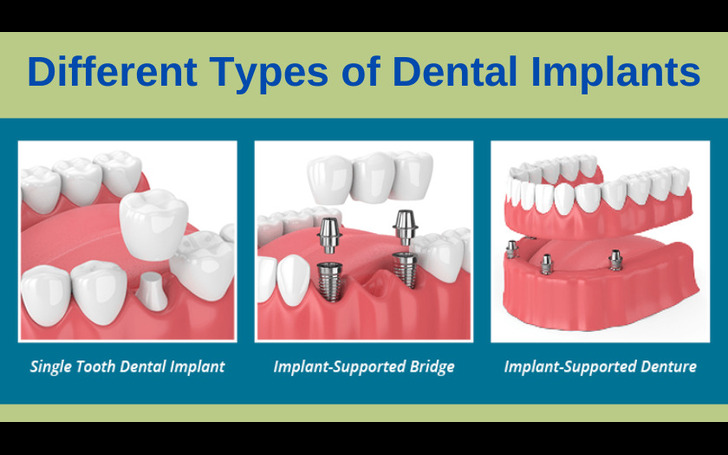 Different Types of Dental Implants

Single Tooth Dental Implant

Implant-Supported Bridge

Implant-Supported Denture